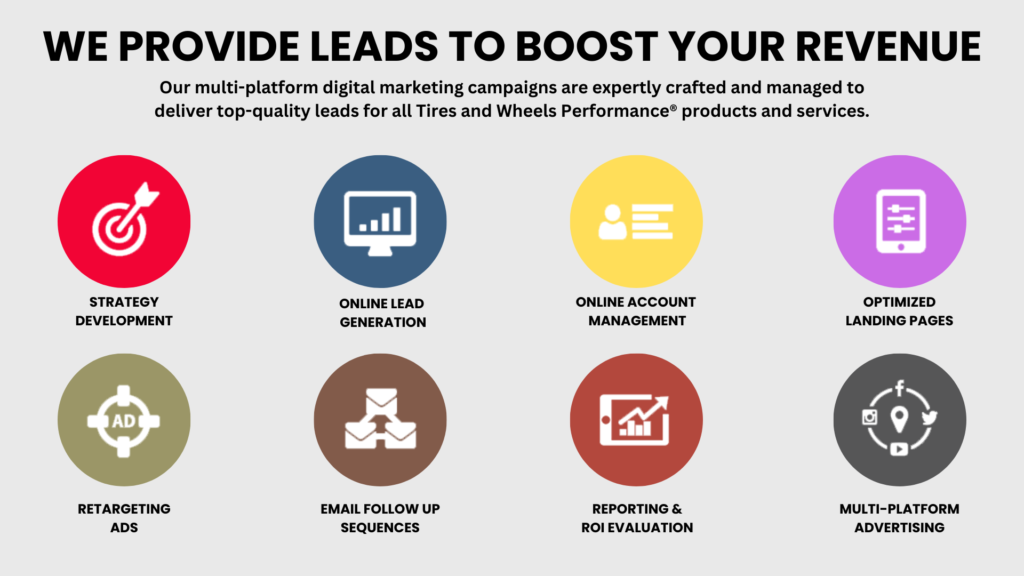 WE PROVIDE LEADS TO BOOST YOUR REVENUE

Our multi-platform digital marketing campaigns are expertly crafted and managed to deliver top-quality leads for all Tires and Wheels Performance® products and services.

STRATEGY DEVELOPMENT

ONLINE LEAD GENERATION

ONLINE ACCOUNT MANAGEMENT

OPTIMIZED LANDING PAGES

AD

RETARGETING ADS

EMAIL FOLLOW UP SEQUENCES

REPORTING & ROI EVALUATION

MULTI-PLATFORM ADVERTISING